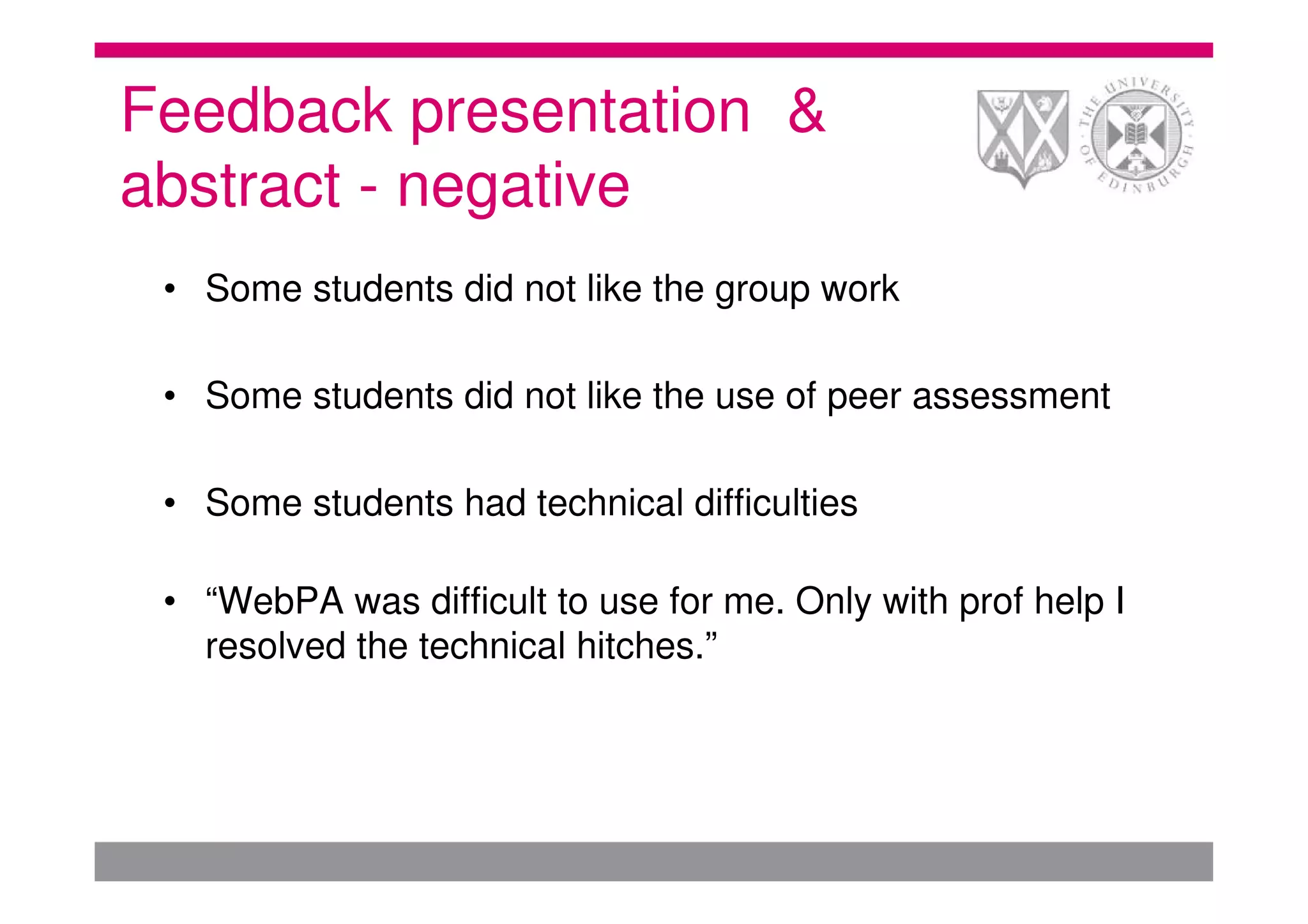 Feedback presentation & abstract - negative

THE UNIVERSITY OF EDINBURGH

• Some students did not like the group work

• Some students did not like the use of peer assessment

• Some students had technical difficulties

• “WebPA was difficult to use for me. Only with prof help I resolved the technical hitches.”